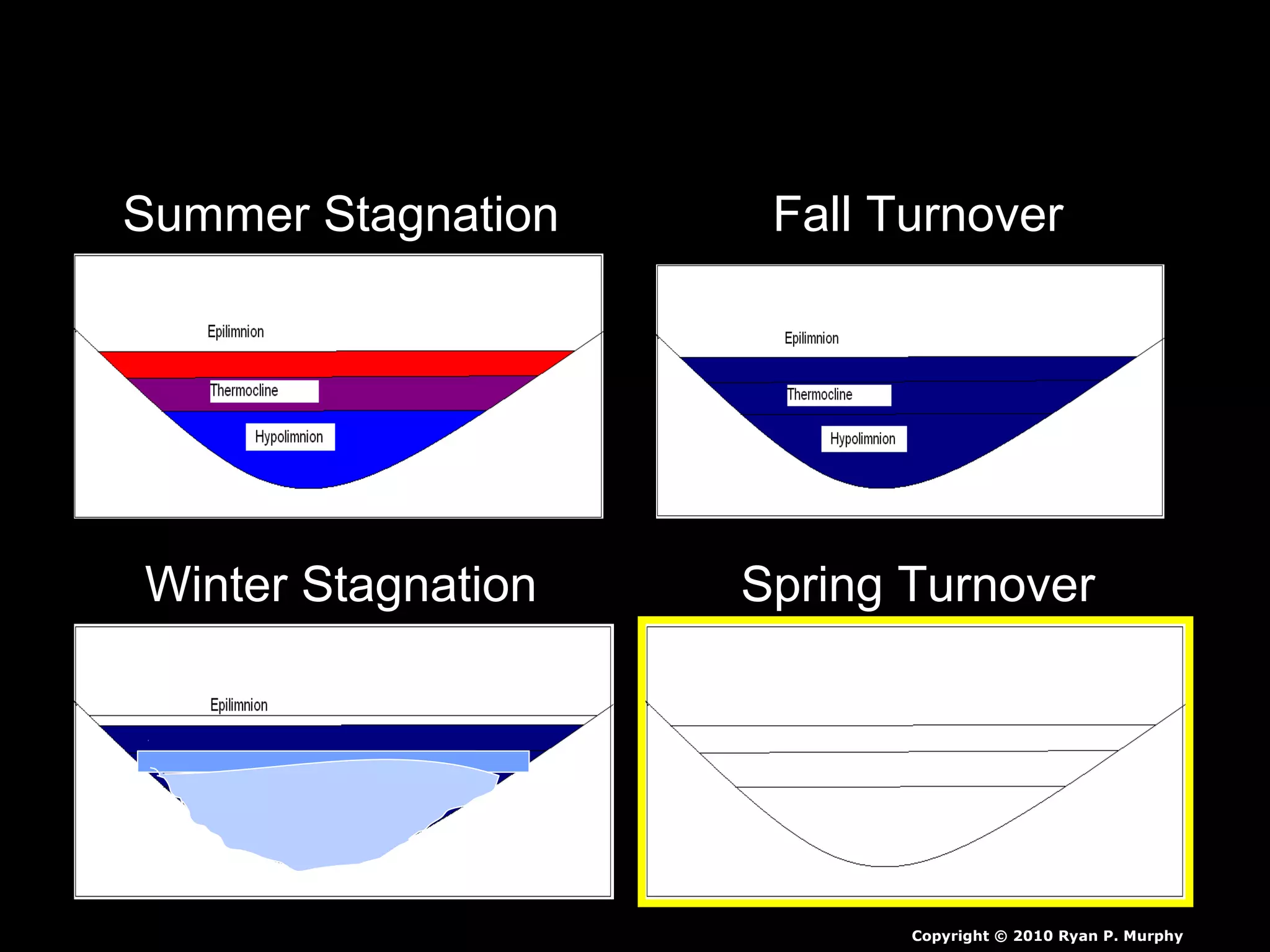 Summer Stagnation

Epilimnion

Thermocline

Hypolimnion

Fall Turnover

Epilimnion

Thermocline

Hypolimnion

Winter Stagnation

Epilimnion

Spring Turnover

Copyright © 2010 Ryan P. Murphy